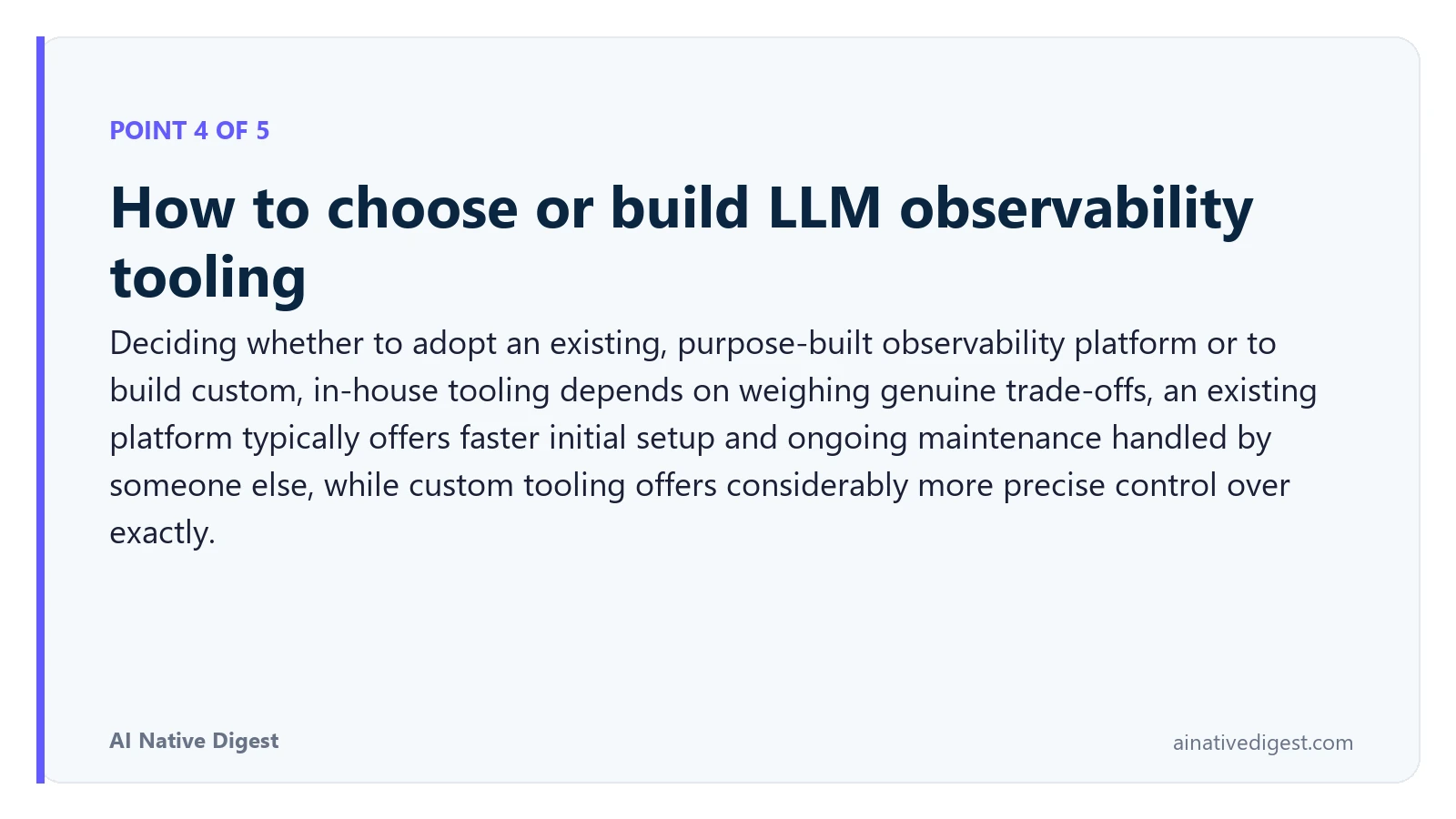 POINT 4 OF 5

How to choose or build LLM observability tooling

Deciding whether to adopt an existing, purpose-built observability platform or to build custom, in-house tooling depends on weighing genuine trade-offs, an existing platform typically offers faster initial setup and ongoing maintenance handled by someone else, while custom tooling offers considerably more precise control over exactly.

AI Native Digest

ainativedigest.com